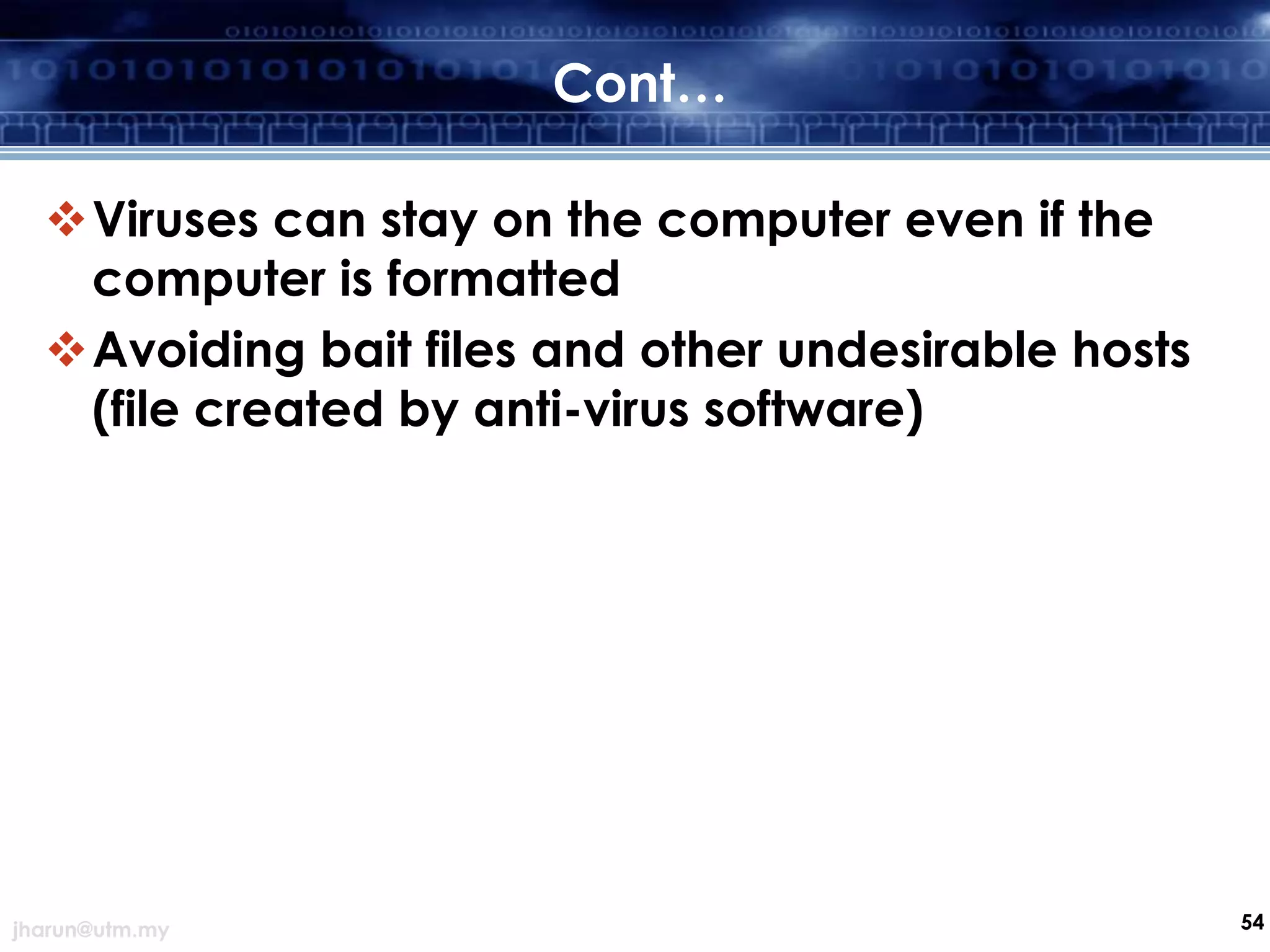 Cont…

❖ Viruses can stay on the computer even if the computer is formatted

❖ Avoiding bait files and other undesirable hosts (file created by anti-virus software)

jharun@utm.my

54